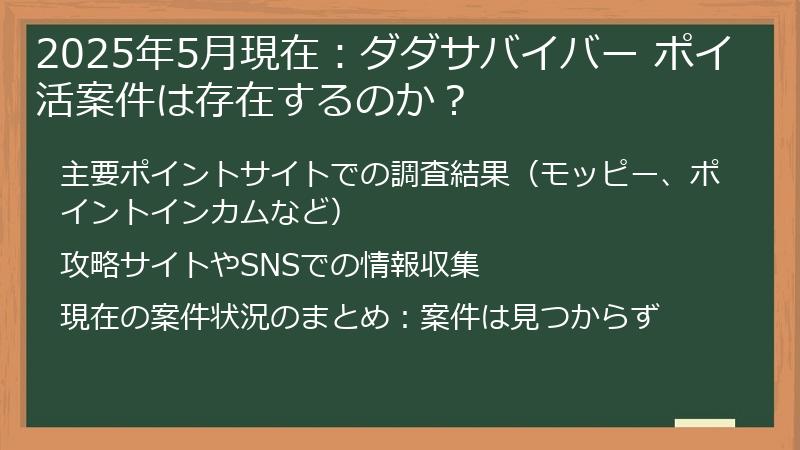 2025年5月現在：ダダサバイバー ポイ活案件は存在するのか？

主要ポイントサイトでの調査結果（モッピー、ポイントインカムなど）

攻略サイトやSNSでの情報収集

現在の案件状況のまとめ：案件は見つからず